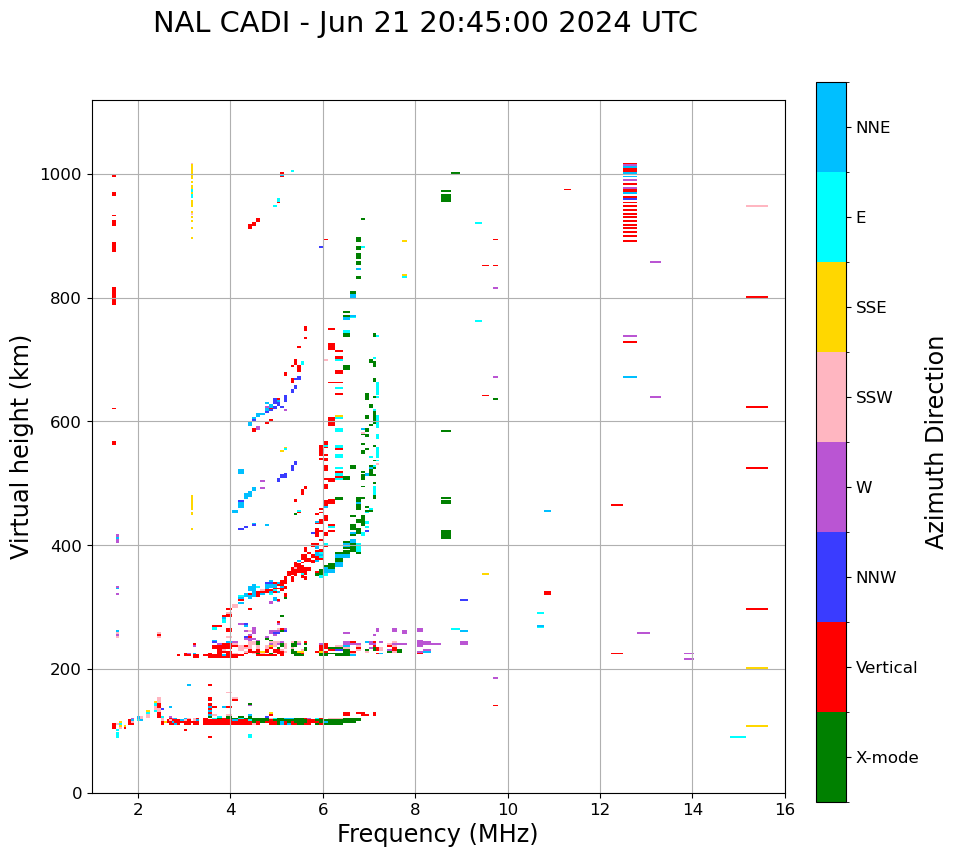 NAL CADI - Jun 21 20:45:00 2024 UTC

Virtual height (km)

1000
800
600
400
200
0

2
4
6
8
10
12
14
16

Frequency (MHz)

NNE
E
SSE
SSW
W
NNW
Vertical
X-mode

Azimuth Direction